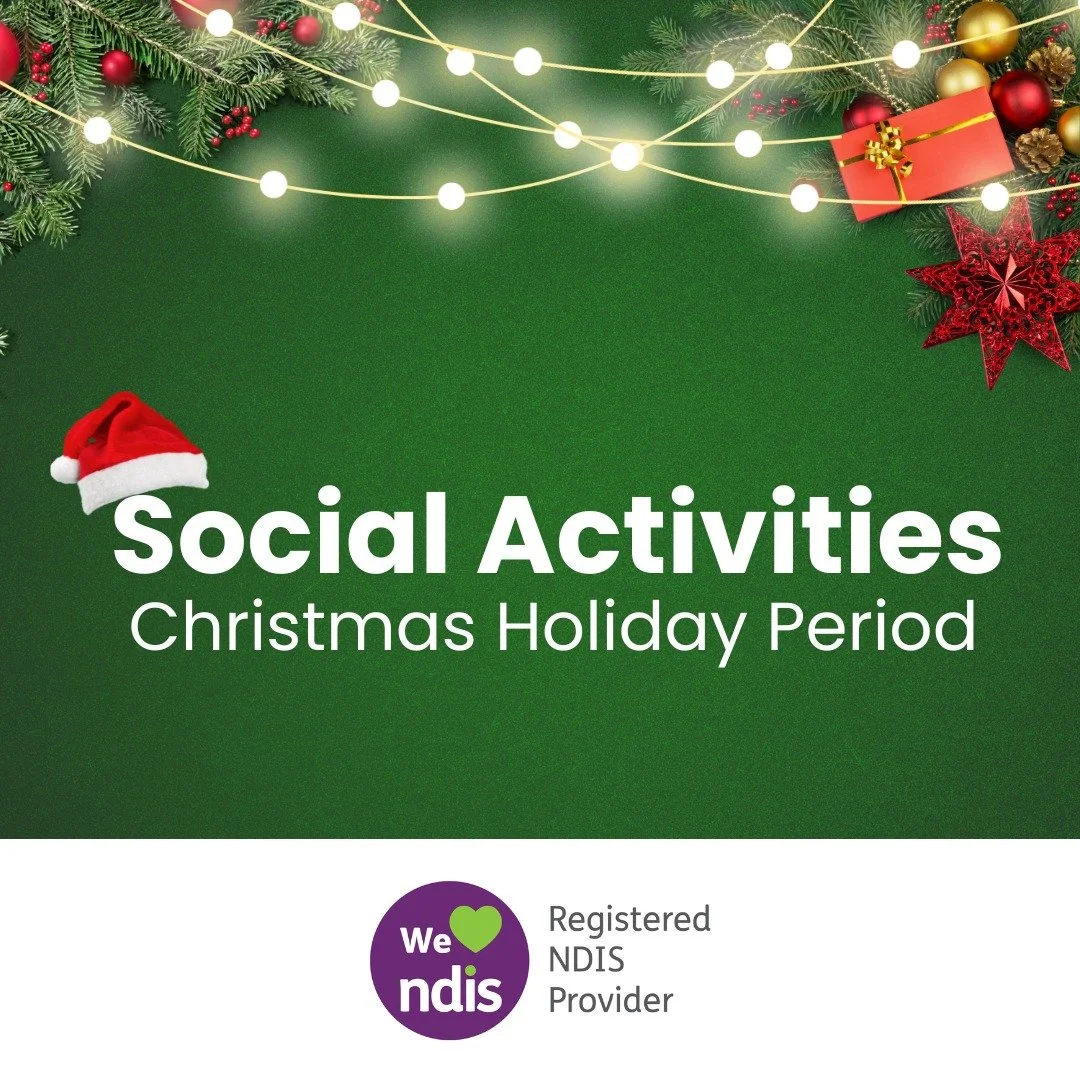 Social Activities
Christmas Holiday Period

We ndis

Registered
NDIS
Provider